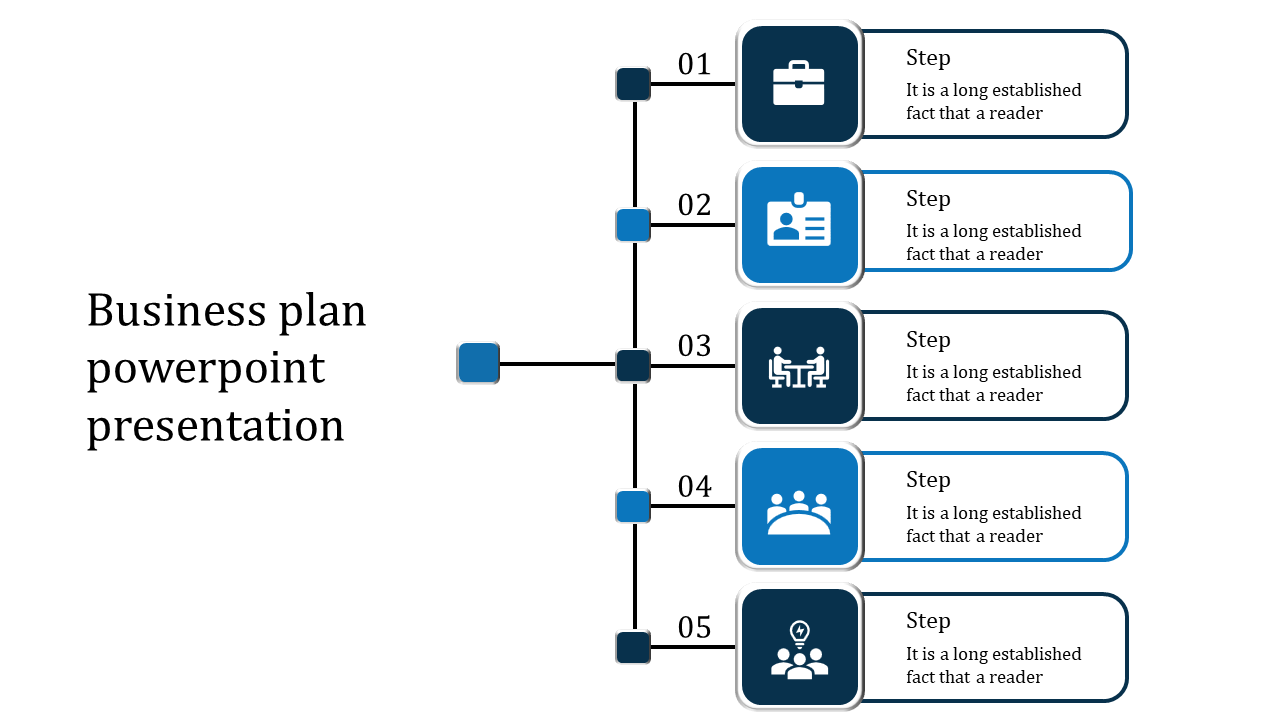 Business plan powerpoint presentation

01

Step
It is a long established fact that a reader

02

Step
It is a long established fact that a reader

03

Step
It is a long established fact that a reader

04

Step
It is a long established fact that a reader

05

Step
It is a long established fact that a reader